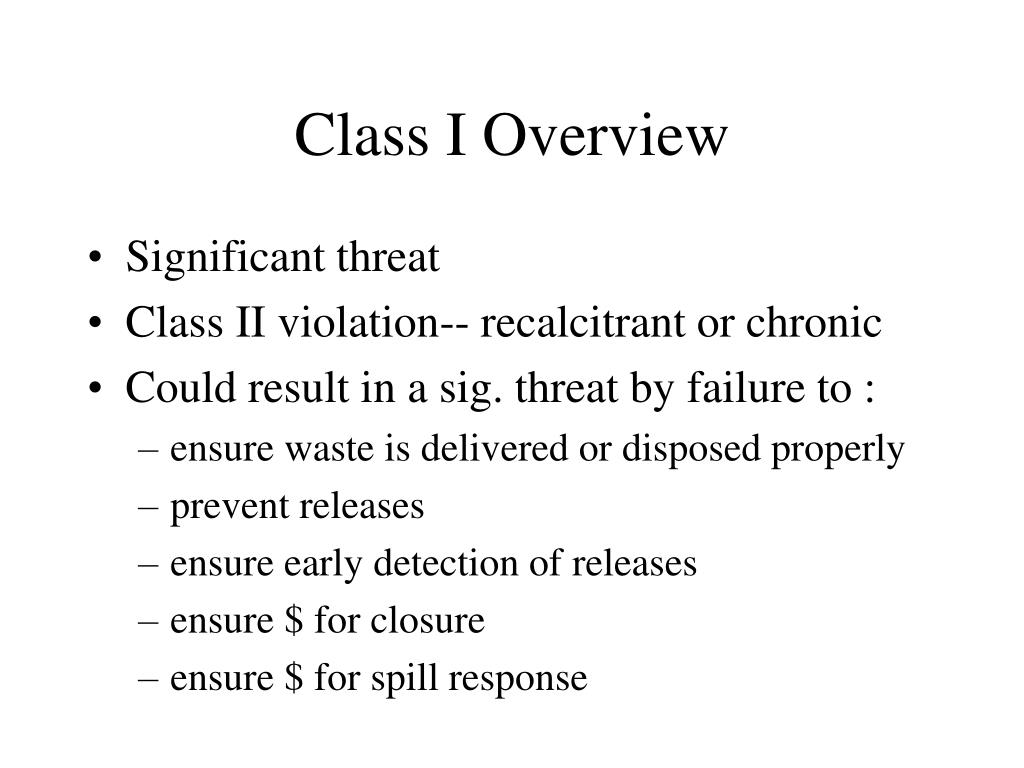 Class I Overview

• Significant threat
• Class II violation-- recalcitrant or chronic
• Could result in a sig. threat by failure to :
– ensure waste is delivered or disposed properly
– prevent releases
– ensure early detection of releases
– ensure \$ for closure
– ensure \$ for spill response